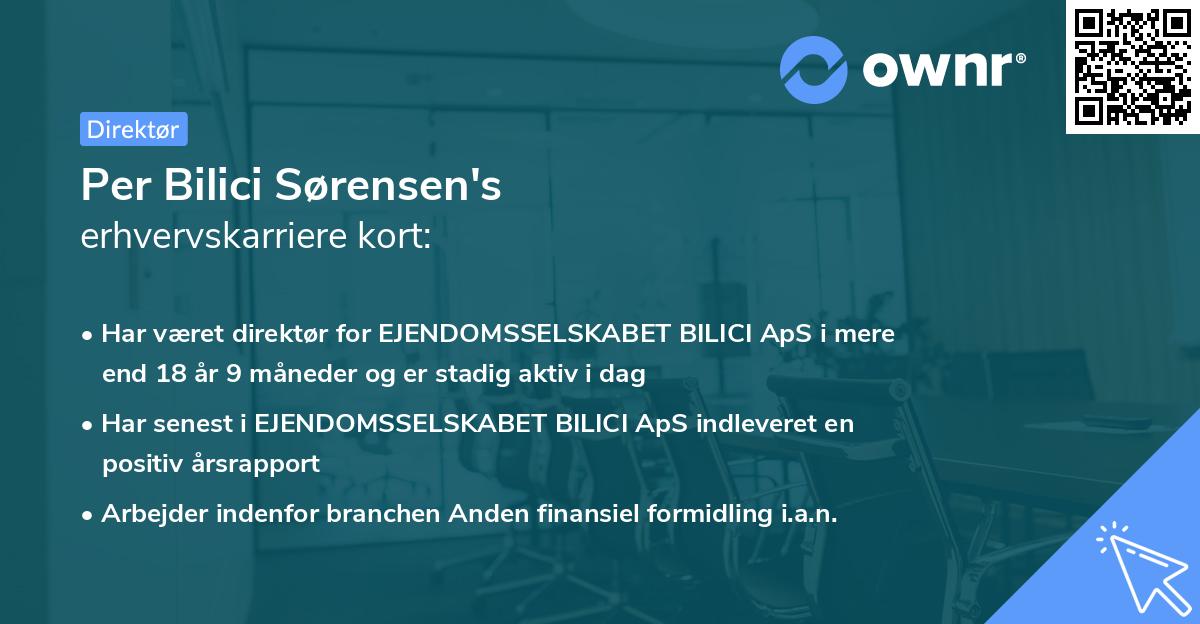 ownr®

Direktør

Per Bilici Sørensen's
erhvervskarriere kort:

• Har været direktør for EJENDOMSSELSKABET BILICI ApS i mere end 18 år 9 måneder og er stadig aktiv i dag

• Har senest i EJENDOMSSELSKABET BILICI ApS indleveret en positiv årsrapport

• Arbejder indenfor branchen Anden finansiel formidling i.a.n.